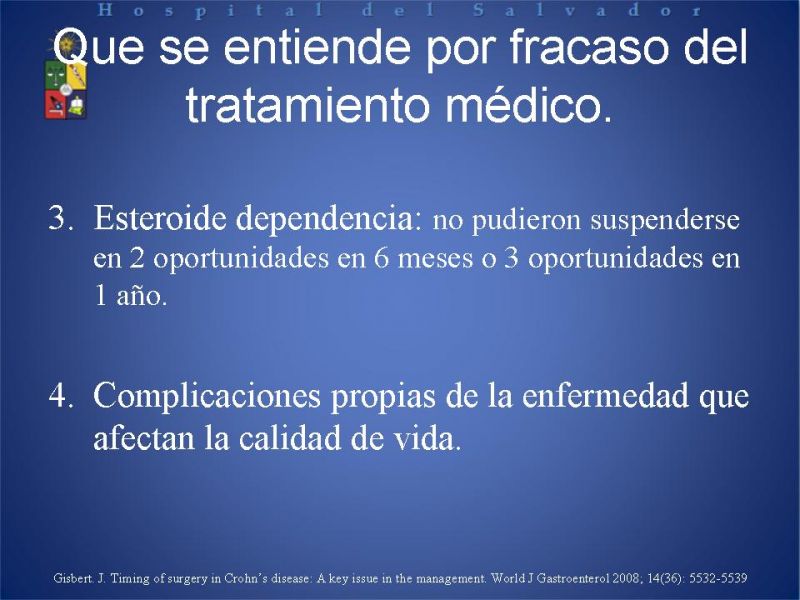 Hospital del Salvador

Que se entiende por fracaso del tratamiento médico.

3. Esteroide dependencia: no pudieron suspenderse en 2 oportunidades en 6 meses o 3 oportunidades en 1 año.

4. Complicaciones propias de la enfermedad que afectan la calidad de vida.

Gisbert. J. Timing of surgery in Crohn's disease: A key issue in the management. World J Gastroenterol 2008; 14(36): 5532-5539